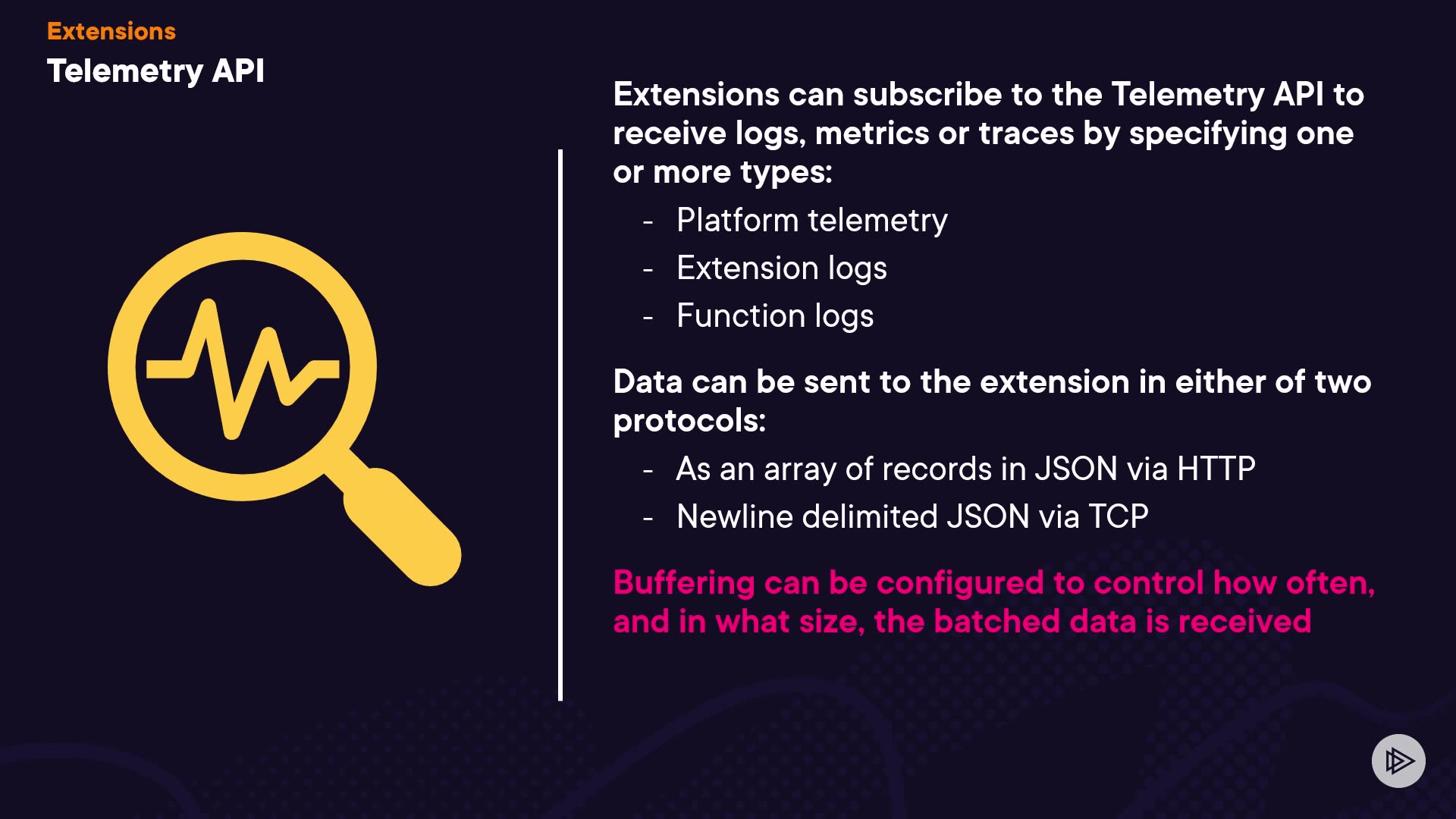 Extensions
Telemetry API

Extensions can subscribe to the Telemetry API to receive logs, metrics or traces by specifying one or more types:

- Platform telemetry
- Extension logs
- Function logs

Data can be sent to the extension in either of two protocols:

- As an array of records in JSON via HTTP
- Newline delimited JSON via TCP

Buffering can be configured to control how often, and in what size, the batched data is received